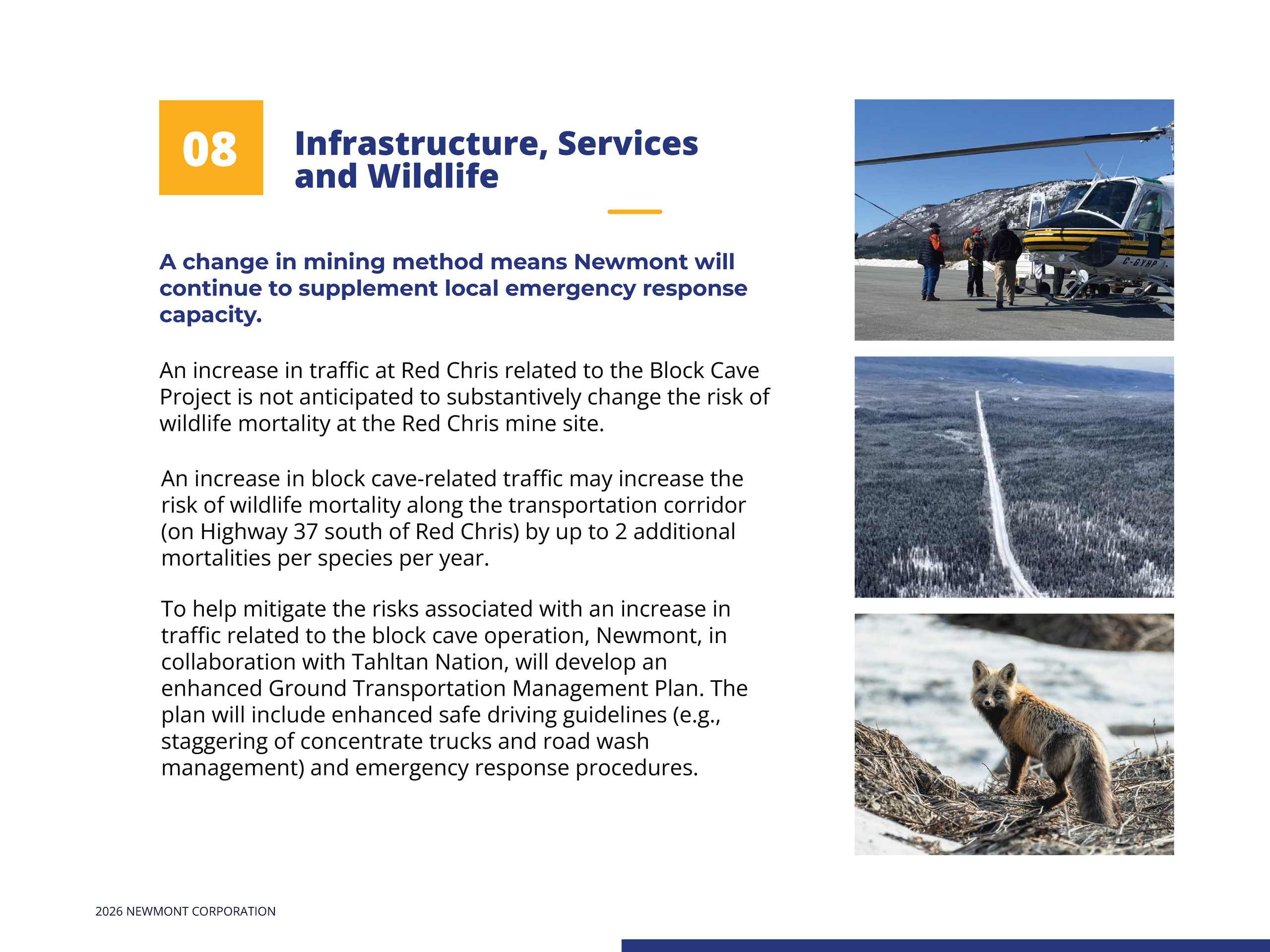 08

Infrastructure, Services and Wildlife

A change in mining method means Newmont will continue to supplement local emergency response capacity.

An increase in traffic at Red Chris related to the Block Cave Project is not anticipated to substantively change the risk of wildlife mortality at the Red Chris mine site.

An increase in block cave-related traffic may increase the risk of wildlife mortality along the transportation corridor (on Highway 37 south of Red Chris) by up to 2 additional mortalities per species per year.

To help mitigate the risks associated with an increase in traffic related to the block cave operation, Newmont, in collaboration with Tahltan Nation, will develop an enhanced Ground Transportation Management Plan. The plan will include enhanced safe driving guidelines (e.g., staggering of concentrate trucks and road wash management) and emergency response procedures.

C-GYHP

2026 NEWMONT CORPORATION